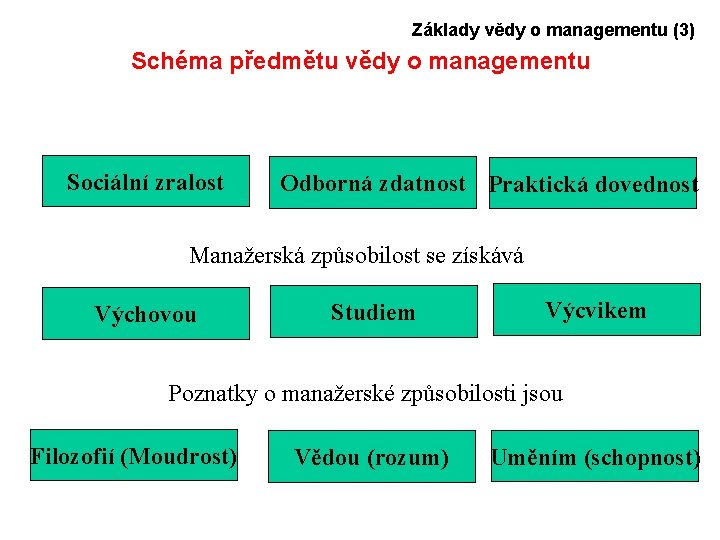 Základy vědy o managementu (3)

Schéma předmětu vědy o managementu

Sociální zralost

Odborná zdatnost

Praktická dovednost

Manažerská způsobilost se získává

Výchovou

Studiem

Výcvikem

Poznatky o manažerské způsobilosti jsou

Filozofií (Moudrost)

Vědou (rozum)

Uměním (schopnost)